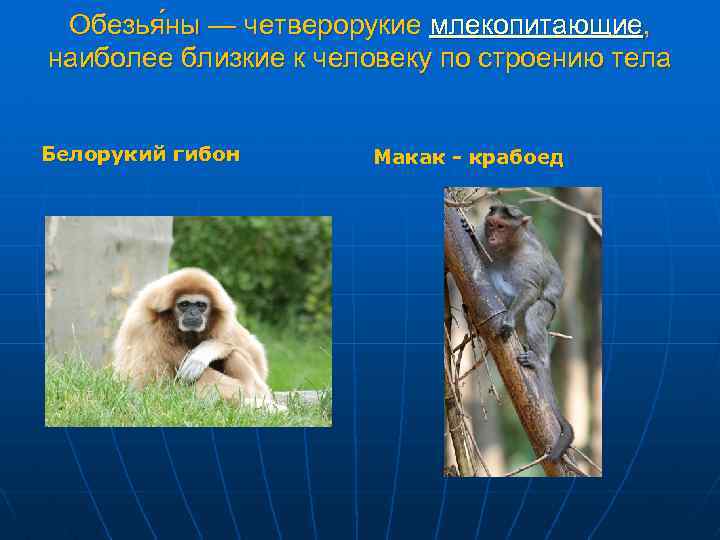 Обезья́ны — четверорукие млекопитающие, наиболее близкие к человеку по строению тела

Белорукий гибон

Макак - крабоед